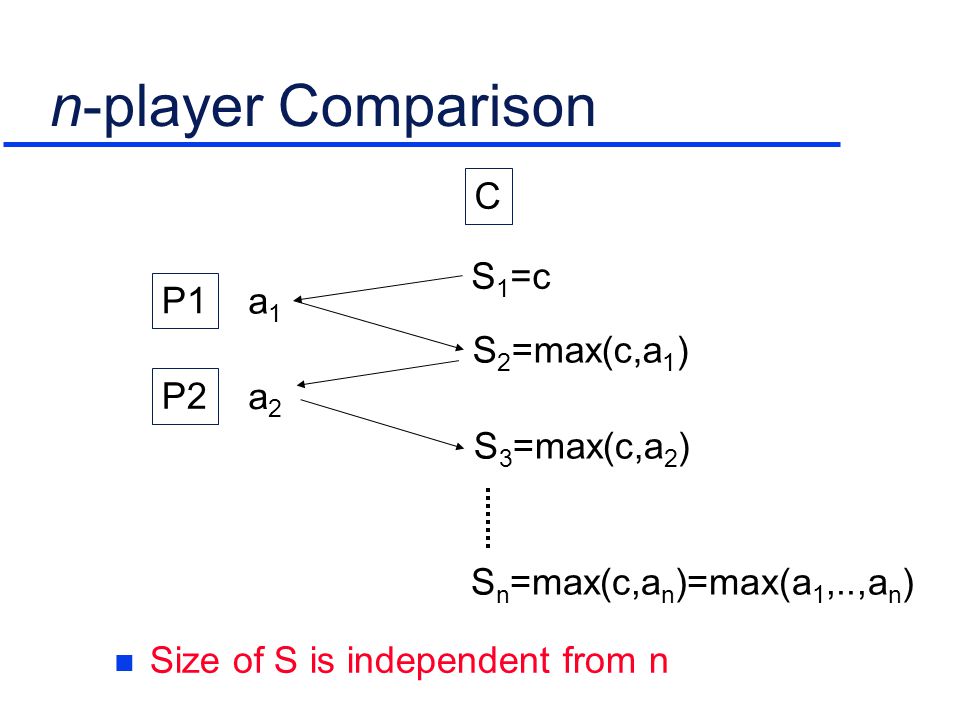 n-player Comparison

C

P1 $a_1$

P2 $a_2$

$S_1=c$

$S_2=max(c,a_1)$

$S_3=max(c,a_2)$

$S_n=max(c,a_n)=max(a_1,..,a_n)$

Size of S is independent from n